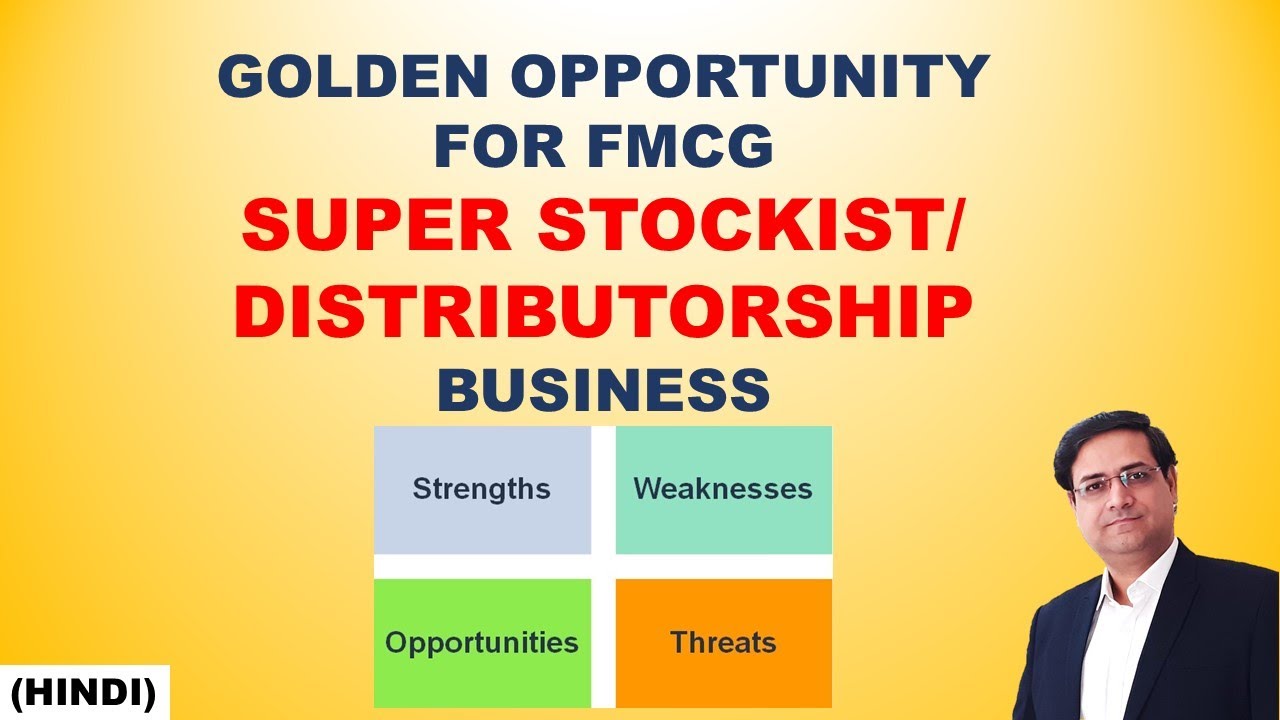 GOLDEN OPPORTUNITY
FOR FMCG
SUPER STOCKIST/
DISTRIBUTORSHIP
BUSINESS

Strengths

Weaknesses

Opportunities

Threats

(HINDI)